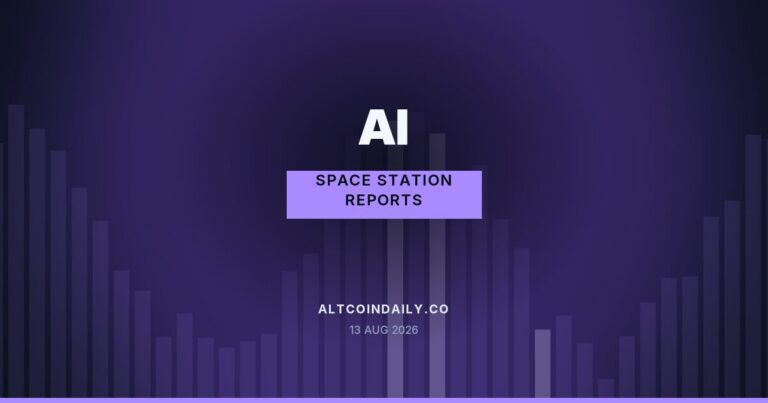 AI

SPACE STATION REPORTS

ALTCOINDAILY.CO

13 AUG 2026